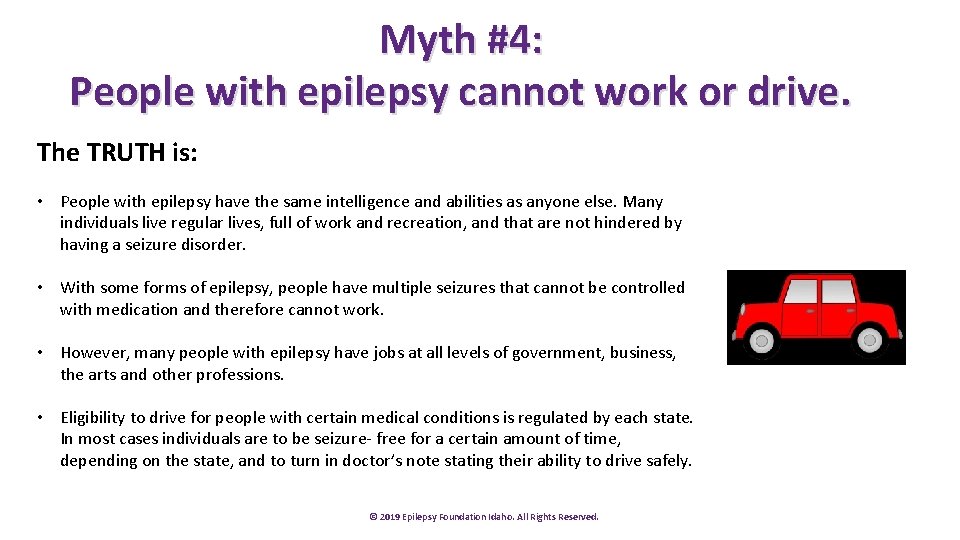 Myth #4:
People with epilepsy cannot work or drive.

The TRUTH is:

• People with epilepsy have the same intelligence and abilities as anyone else. Many individuals live regular lives, full of work and recreation, and that are not hindered by having a seizure disorder.

• With some forms of epilepsy, people have multiple seizures that cannot be controlled with medication and therefore cannot work.

• However, many people with epilepsy have jobs at all levels of government, business, the arts and other professions.

• Eligibility to drive for people with certain medical conditions is regulated by each state. In most cases individuals are to be seizure- free for a certain amount of time, depending on the state, and to turn in doctor's note stating their ability to drive safely.

© 2019 Epilepsy Foundation Idaho. All Rights Reserved.